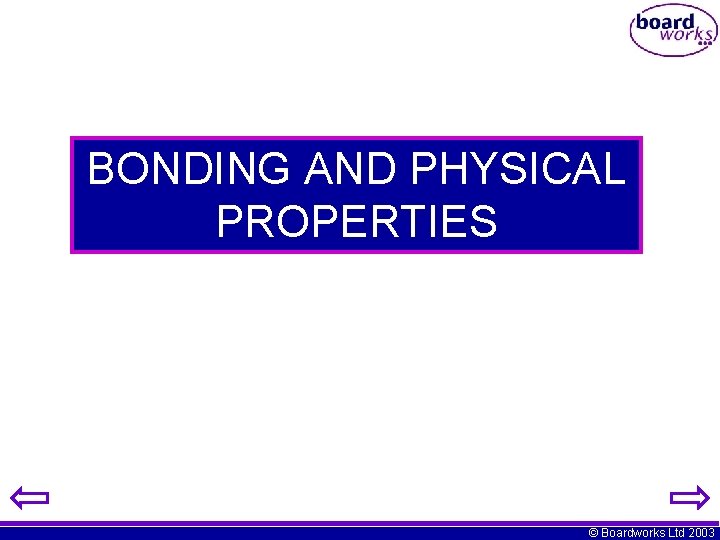 board works

BONDING AND PHYSICAL PROPERTIES

© Boardworks Ltd 2003